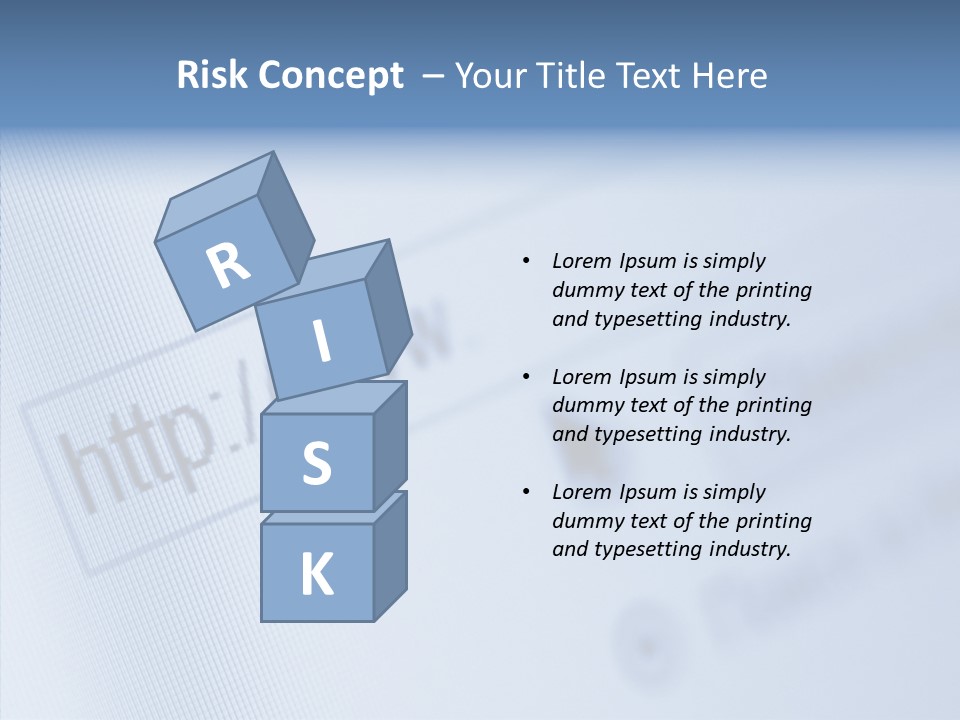 Risk Concept – Your Title Text Here

R
I
S
K

http://w

• Lorem Ipsum is simply dummy text of the printing and typesetting industry.

• Lorem Ipsum is simply dummy text of the printing and typesetting industry.

• Lorem Ipsum is simply dummy text of the printing and typesetting industry.